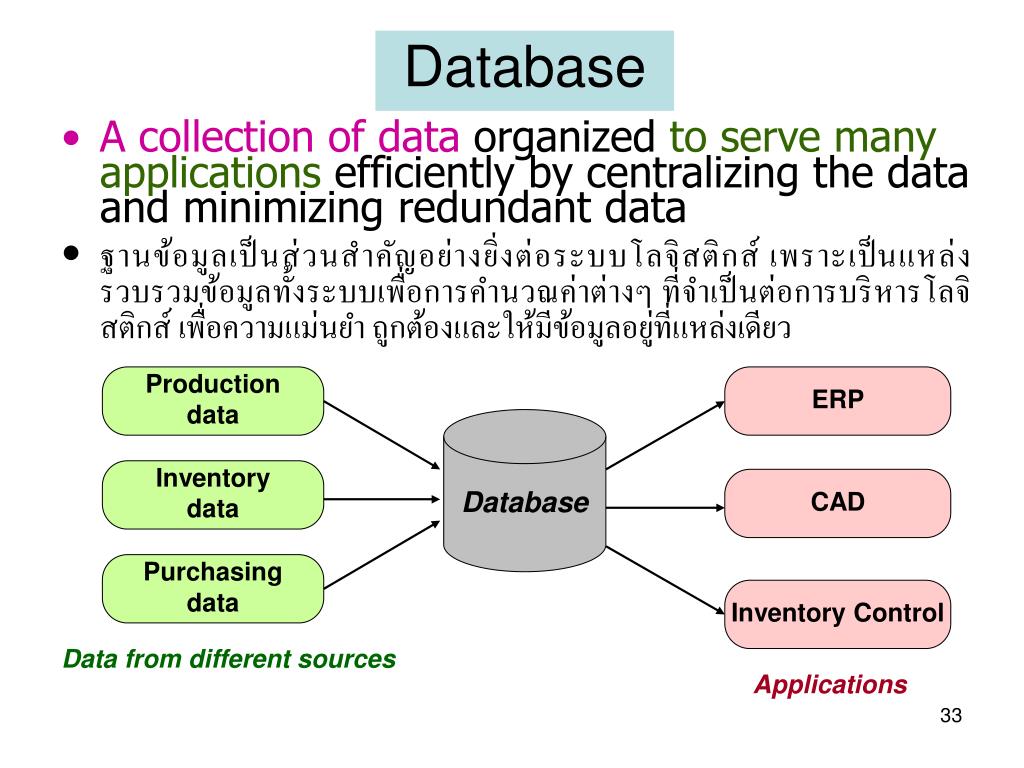 Database

• A collection of data organized to serve many applications efficiently by centralizing the data and minimizing redundant data

• ฐานข้อมูลเป็นส่วนสำคัญอย่างยิ่งต่อระบบโลจิสติกส์ เพราะเป็นแหล่งรวบรวมข้อมูลทั้งระบบเพื่อการคำนวณค่าต่างๆ ที่จำเป็นต่อการบริหารโลจิสติกส์ เพื่อความแม่นยำ ถูกต้องและให้มีข้อมูลอยู่ที่แหล่งเดียว

Production data

Inventory data

Purchasing data

Database

ERP

CAD

Inventory Control

Data from different sources

Applications

33